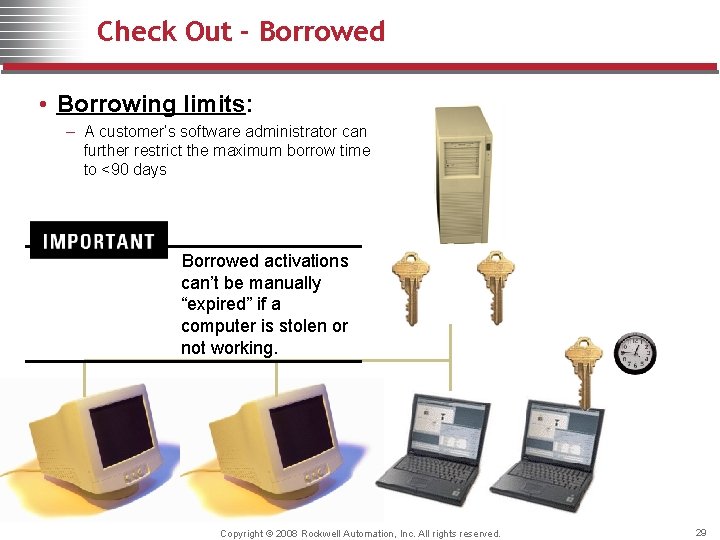 Check Out - Borrowed

• Borrowing limits:

– A customer's software administrator can further restrict the maximum borrow time to <90 days

IMPORTANT

Borrowed activations can't be manually "expired" if a computer is stolen or not working.

Copyright © 2008 Rockwell Automation, Inc. All rights reserved.

29